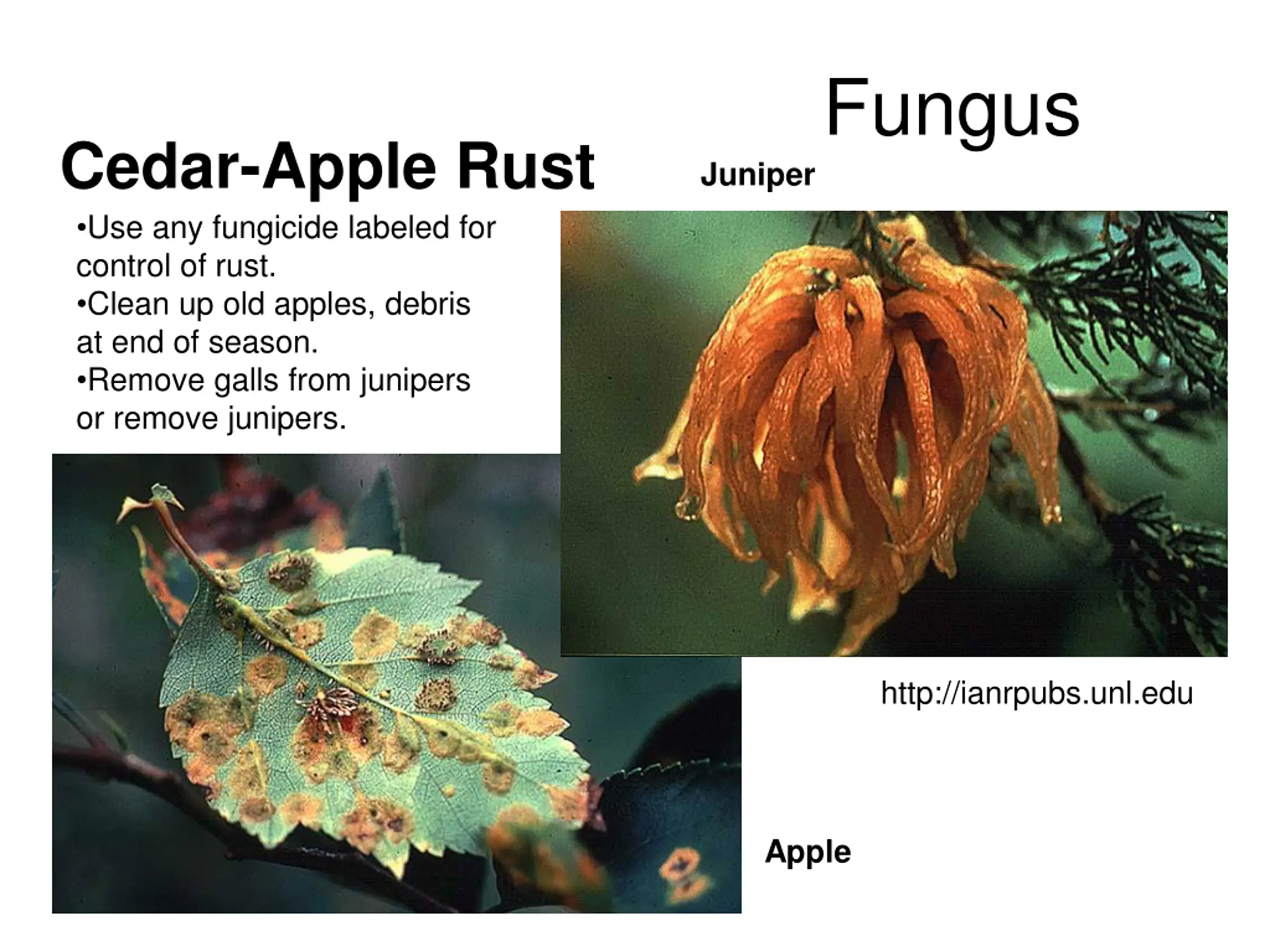 Fungus

Cedar-Apple Rust

Juniper

•Use any fungicide labeled for control of rust.
•Clean up old apples, debris at end of season.
•Remove galls from junipers or remove junipers.

http://ianrpubs.unl.edu

Apple